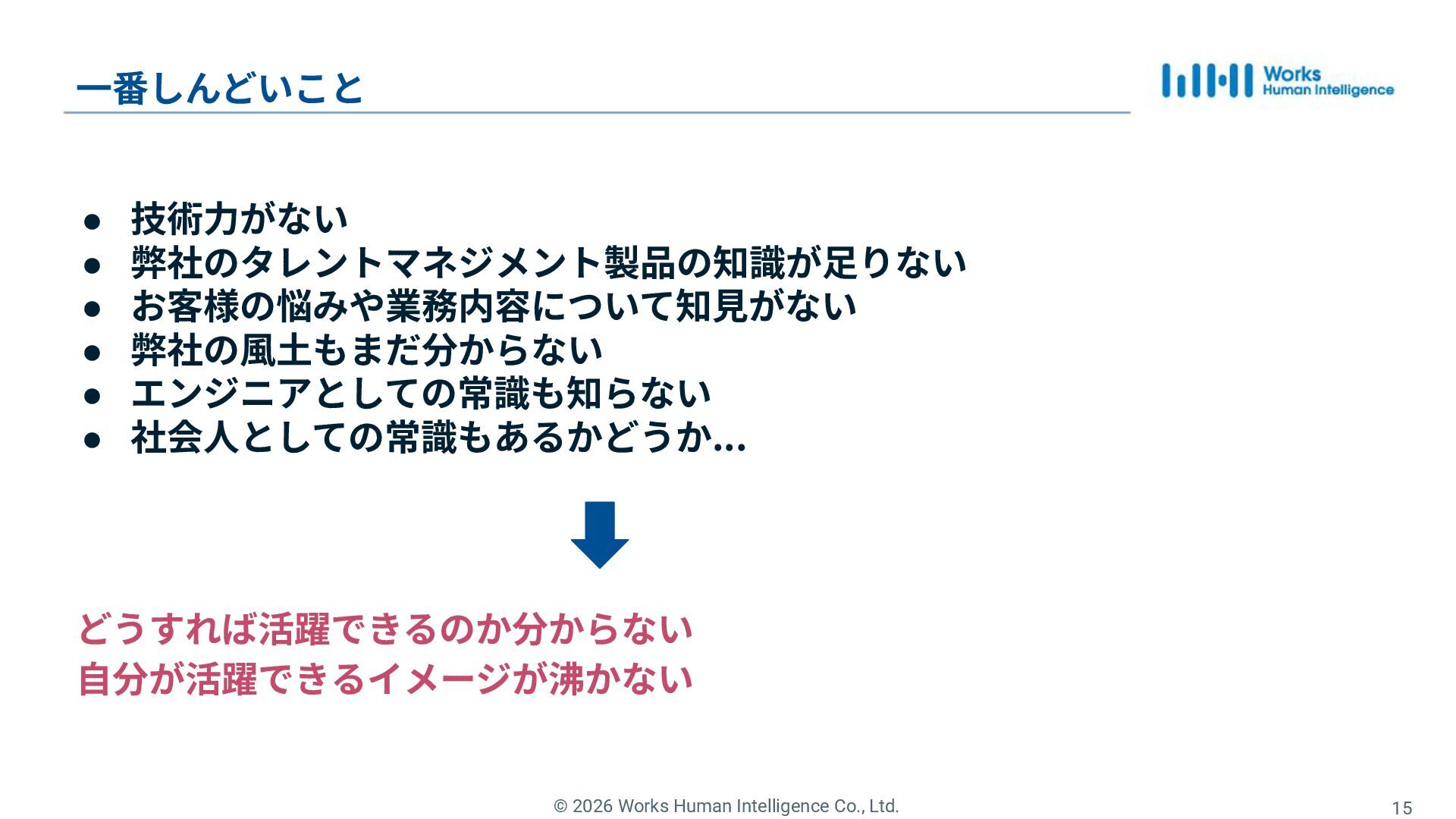 一番しんどいこと

Works Human Intelligence

● 技術力がない
● 弊社のタレントマネジメント製品の知識が足りない
● お客様の悩みや業務内容について知見がない
● 弊社の風土もまだ分からない
● エンジニアとしての常識も知らない
● 社会人としての常識もあるかどうか…

どうすれば活躍できるのか分からない
自分が活躍できるイメージが沸かない

© 2026 Works Human Intelligence Co., Ltd.

15